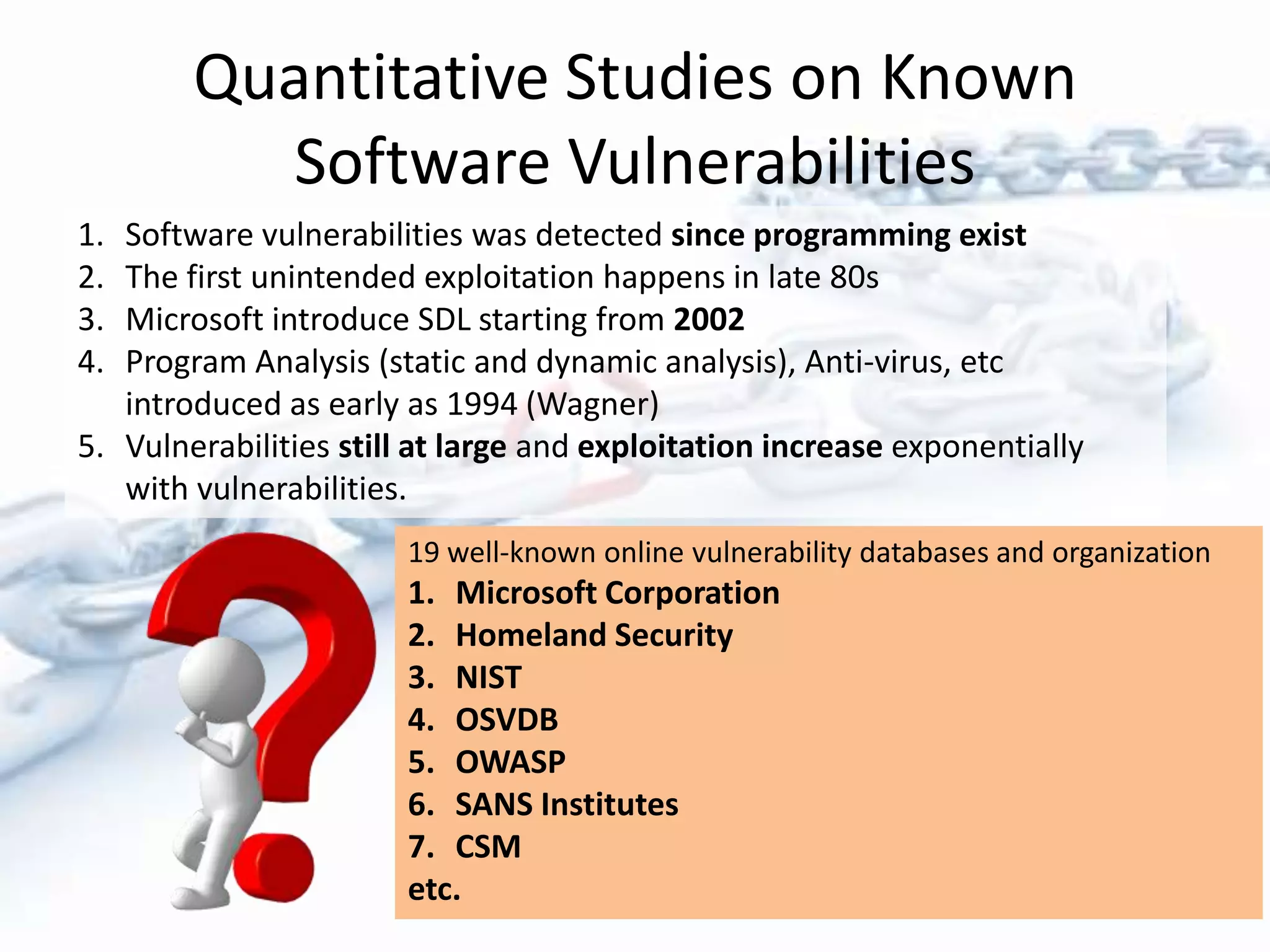 Quantitative Studies on Known Software Vulnerabilities

1. Software vulnerabilities was detected since programming exist
2. The first unintended exploitation happens in late 80s
3. Microsoft introduce SDL starting from 2002
4. Program Analysis (static and dynamic analysis), Anti-virus, etc introduced as early as 1994 (Wagner)
5. Vulnerabilities still at large and exploitation increase exponentially with vulnerabilities.

19 well-known online vulnerability databases and organization
1. Microsoft Corporation
2. Homeland Security
3. NIST
4. OSVDB
5. OWASP
6. SANS Institutes
7. CSM
etc.